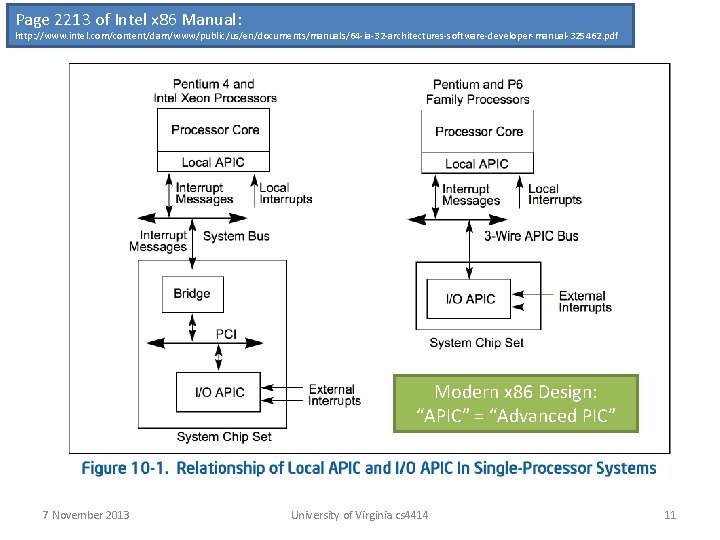 Page 2213 of Intel x86 Manual:
http://www.intel.com/content/dam/www/public/us/en/documents/manuals/64-ia-32-architectures-software-developer-manual-325462.pdf

Pentium 4 and Intel Xeon Processors

Processor Core

Local APIC

Interrupt Messages

Local Interrupts

Interrupt Messages

System Bus

Bridge

PCI

I/O APIC

External Interrupts

System Chip Set

Pentium and P6 Family Processors

Processor Core

Local APIC

Interrupt Messages

Local Interrupts

3-Wire APIC Bus

I/O APIC

External Interrupts

System Chip Set

Modern x86 Design: “APIC” = “Advanced PIC”

Figure 10-1. Relationship of Local APIC and I/O APIC In Single-Processor Systems

7 November 2013

University of Virginia cs4414

11